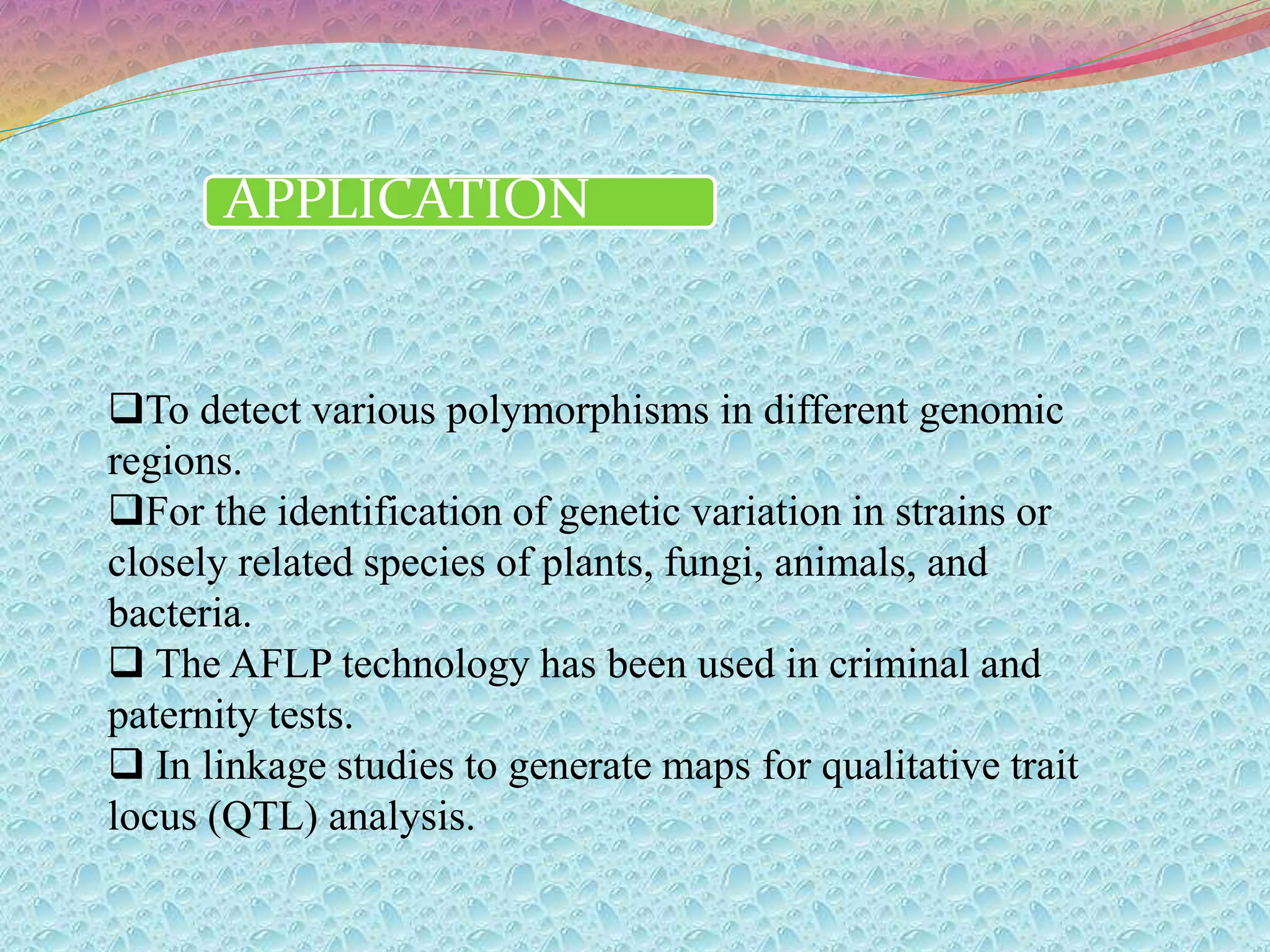 APPLICATION

❑To detect various polymorphisms in different genomic regions.
❑For the identification of genetic variation in strains or closely related species of plants, fungi, animals, and bacteria.
❑ The AFLP technology has been used in criminal and paternity tests.
❑ In linkage studies to generate maps for qualitative trait locus (QTL) analysis.